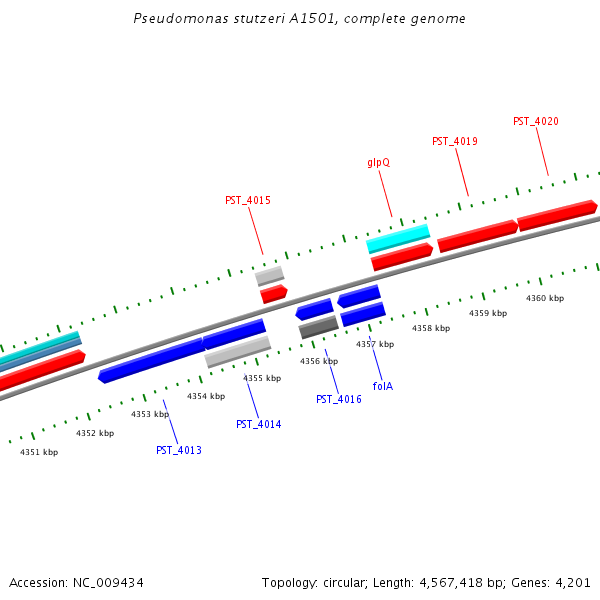 Pseudomonas stutzeri A1501, complete genome

PST_4020
PST_4019
glpQ
PST_4015

4360 kbp
4359 kbp
4358 kbp
4357 kbp
4356 kbp
4355 kbp
4354 kbp
4353 kbp
4352 kbp
4351 kbp

folA
PST_4016
PST_4014
PST_4013

Accession: NC_009434
Topology: circular; Length: 4,567,418 bp; Genes: 4,201